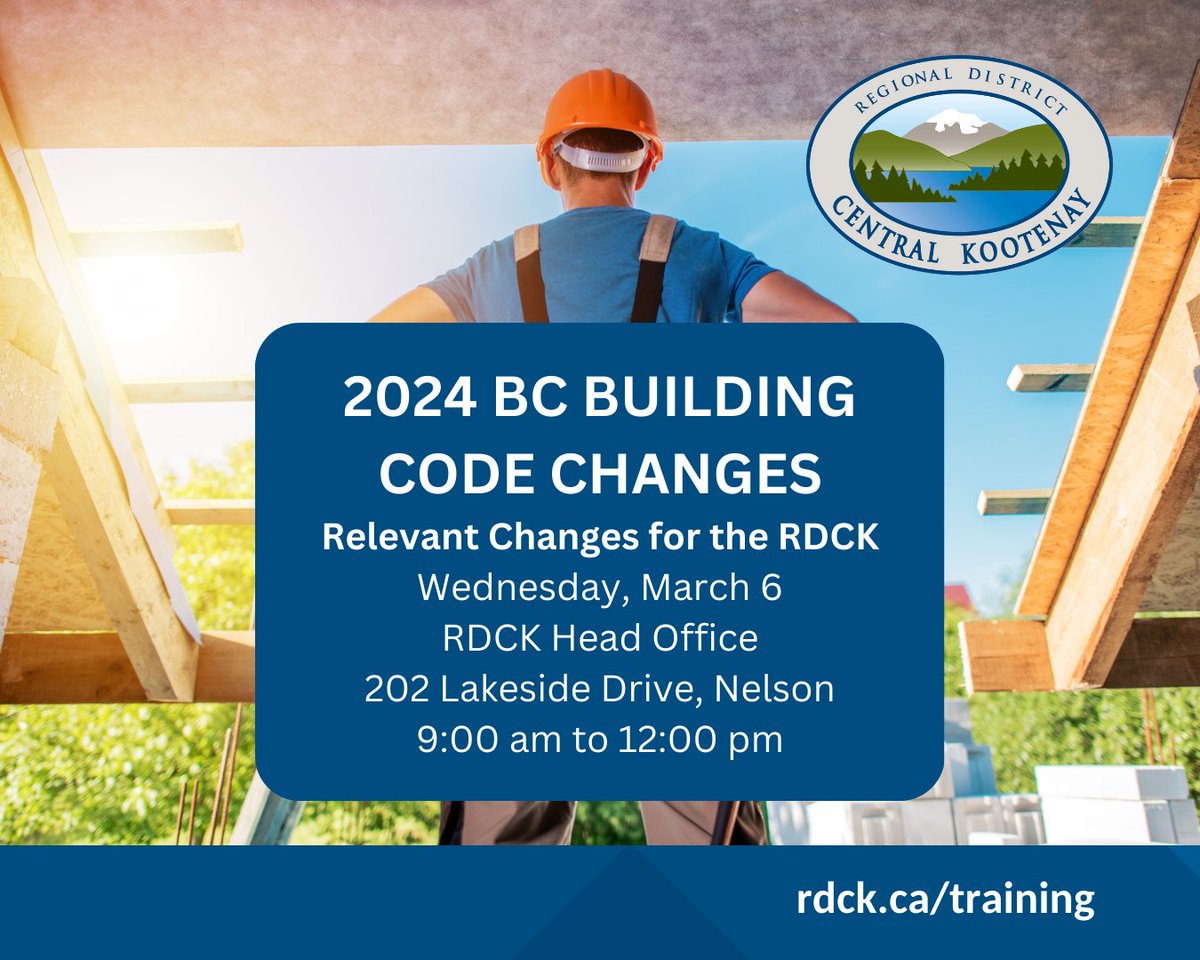 REGIONAL DISTRICT
CENTRAL KOOTENAY

2024 BC BUILDING CODE CHANGES

Relevant Changes for the RDCK

Wednesday, March 6

RDCK Head Office

202 Lakeside Drive, Nelson

9:00 am to 12:00 pm

rdck.ca/training